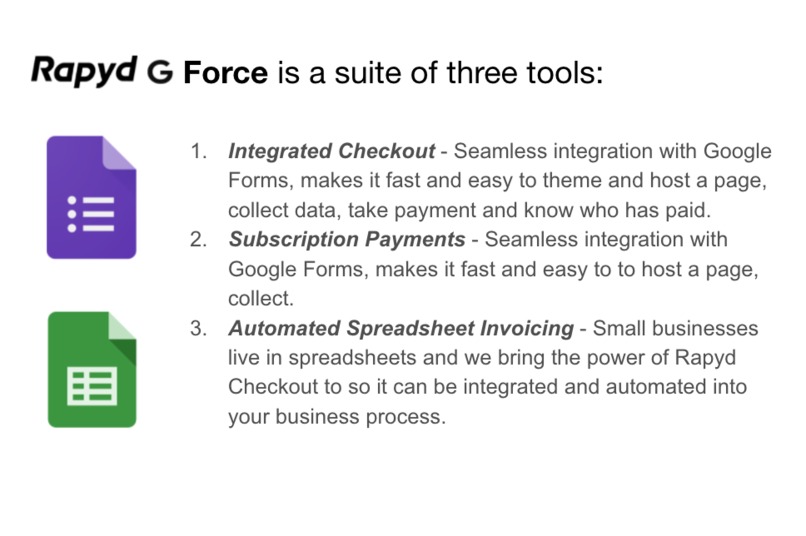 Rapyd G Force is a suite of three tools:

1. Integrated Checkout - Seamless integration with Google Forms, makes it fast and easy to theme and host a page, collect data, take payment and know who has paid.
2. Subscription Payments - Seamless integration with Google Forms, makes it fast and easy to to host a page, collect.
3. Automated Spreadsheet Invoicing - Small businesses live in spreadsheets and we bring the power of Rapyd Checkout to so it can be integrated and automated into your business process.